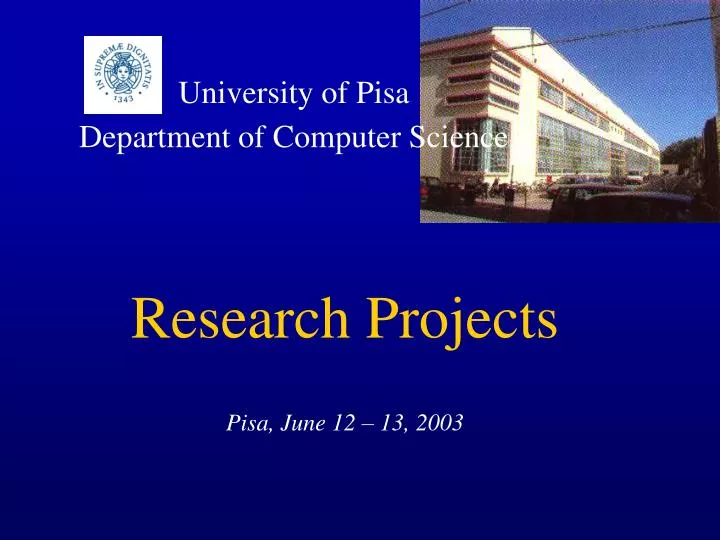 IN SUPREMÆ DIGNITATIS
1343

University of Pisa
Department of Computer Science

Research Projects

Pisa, June 12 – 13, 2003